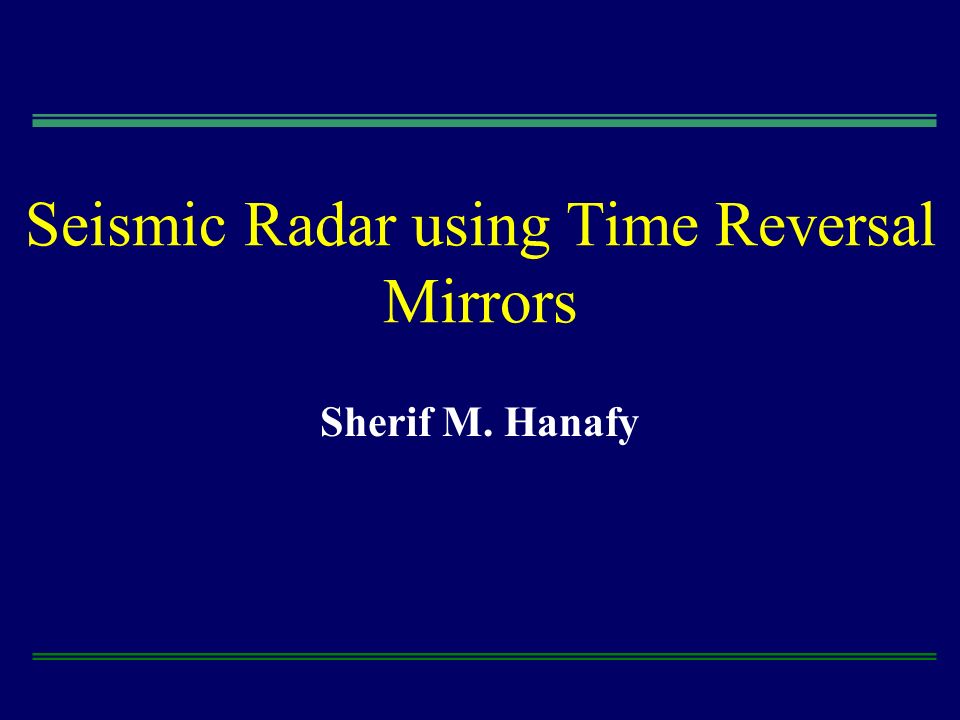 Seismic Radar using Time Reversal Mirrors

Sherif M. Hanafy